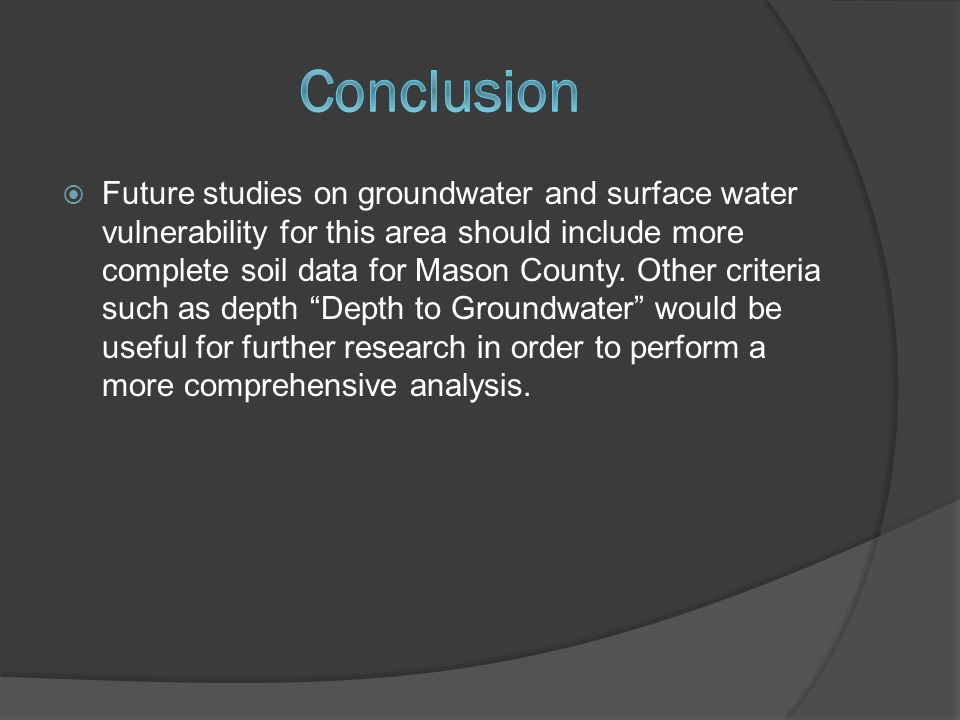 Conclusion

Future studies on groundwater and surface water vulnerability for this area should include more complete soil data for Mason County. Other criteria such as depth “Depth to Groundwater” would be useful for further research in order to perform a more comprehensive analysis.